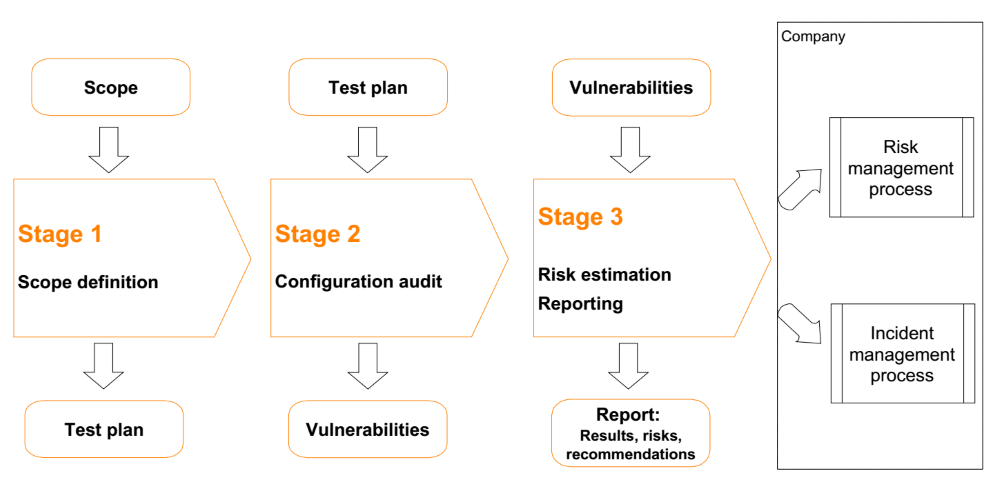 Scope

Stage 1

Scope definition

Test plan

Test plan

Stage 2

Configuration audit

Vulnerabilities

Vulnerabilities

Stage 3

Risk estimation

Reporting

Report:
Results, risks, recommendations

Company

Risk management process

Incident management process